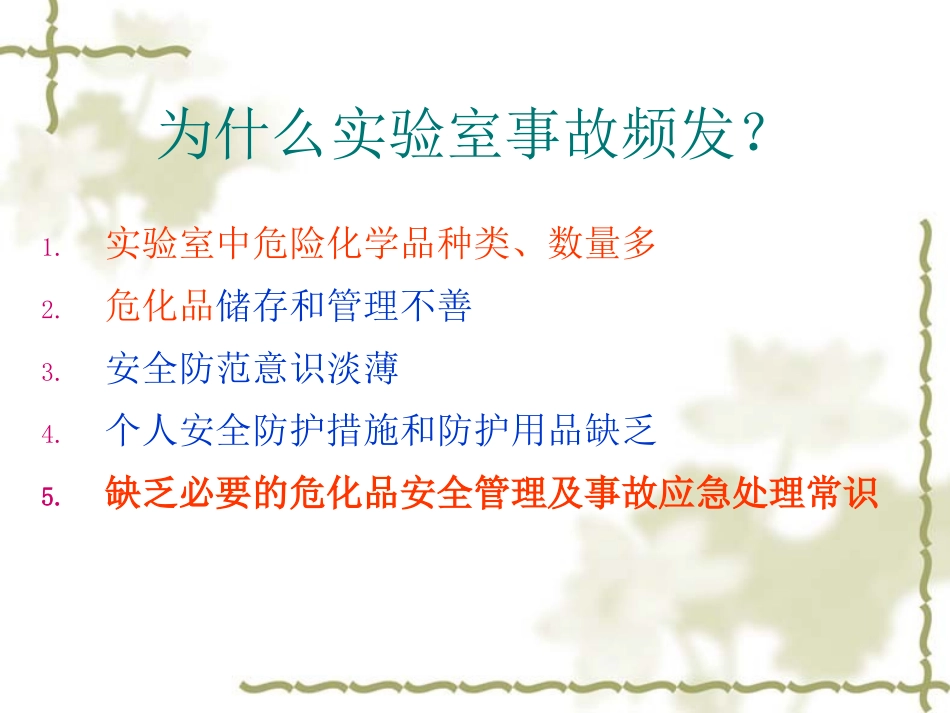 为什么实验室事故频发？

1. 实验室中危险化学品种类、数量多
2. 危化品储存和管理不善
3. 安全防范意识淡薄
4. 个人安全防护措施和防护用品缺乏
5. 缺乏必要的危化品安全管理及事故应急处理常识